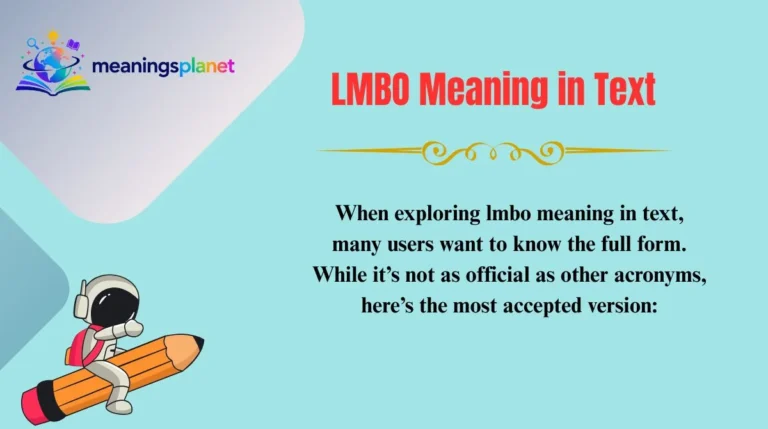 meaningsplanet

LMBO Meaning in Text

When exploring lmbo meaning in text, many users want to know the full form. While it’s not as official as other acronyms, here’s the most accepted version: